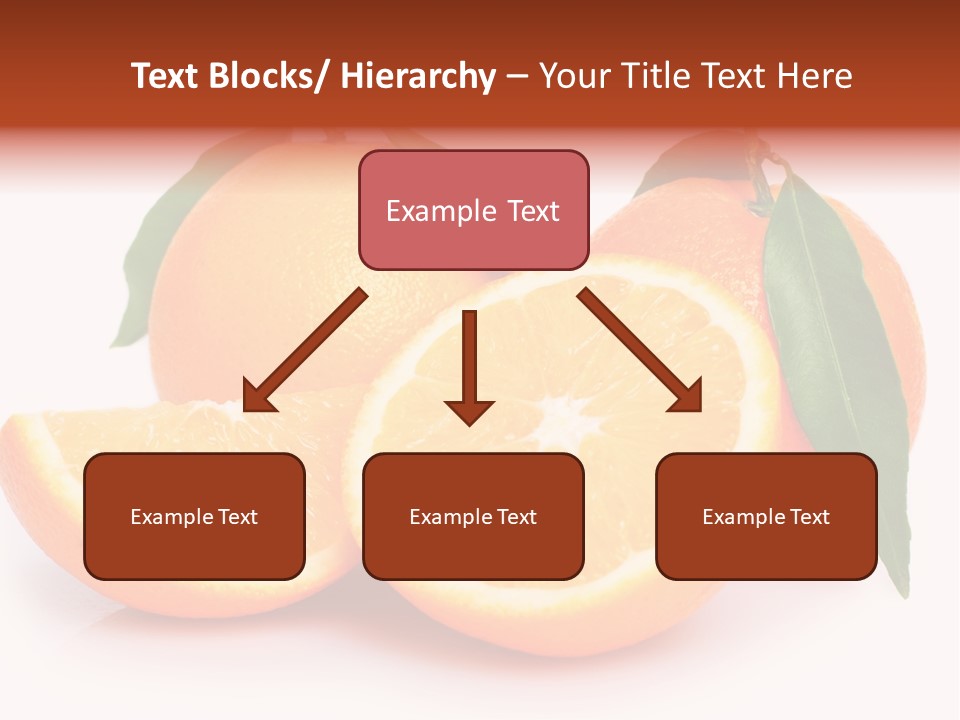 Text Blocks/ Hierarchy – Your Title Text Here

Example Text

Example Text

Example Text

Example Text